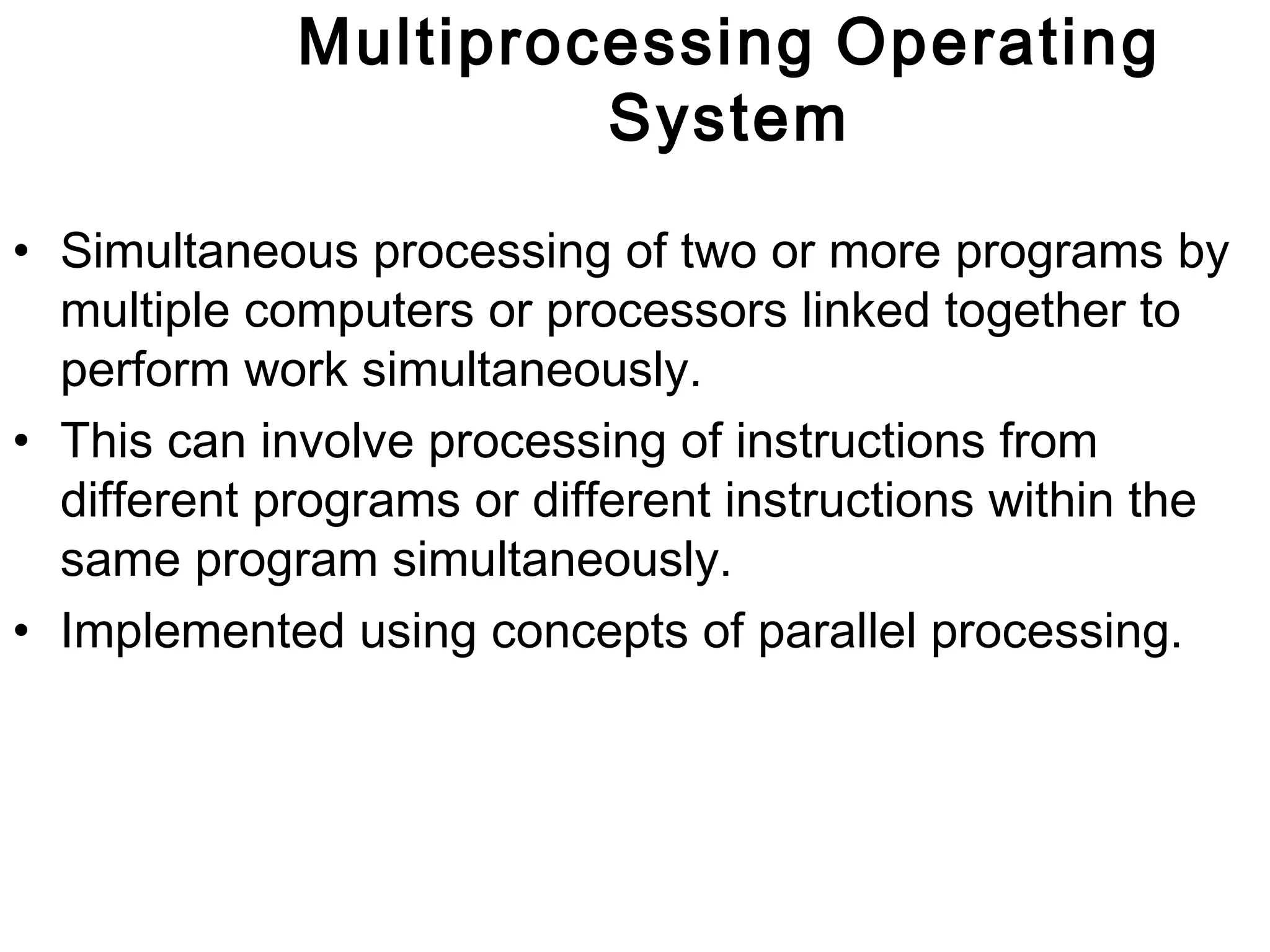 Multiprocessing Operating System

• Simultaneous processing of two or more programs by multiple computers or processors linked together to perform work simultaneously.
• This can involve processing of instructions from different programs or different instructions within the same program simultaneously.
• Implemented using concepts of parallel processing.